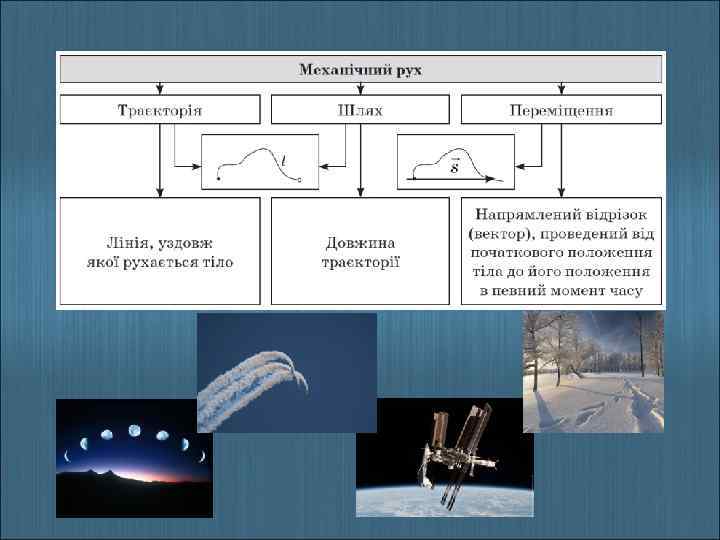 Механічний рух

Траєкторія

Шлях

Переміщення

$l$

$\vec{s}$

Лінія, уздовж якої рухається тіло

Довжина траєкторії

Напрямлений відрізок (вектор), проведений від початкового положення тіла до його положення в певний момент часу